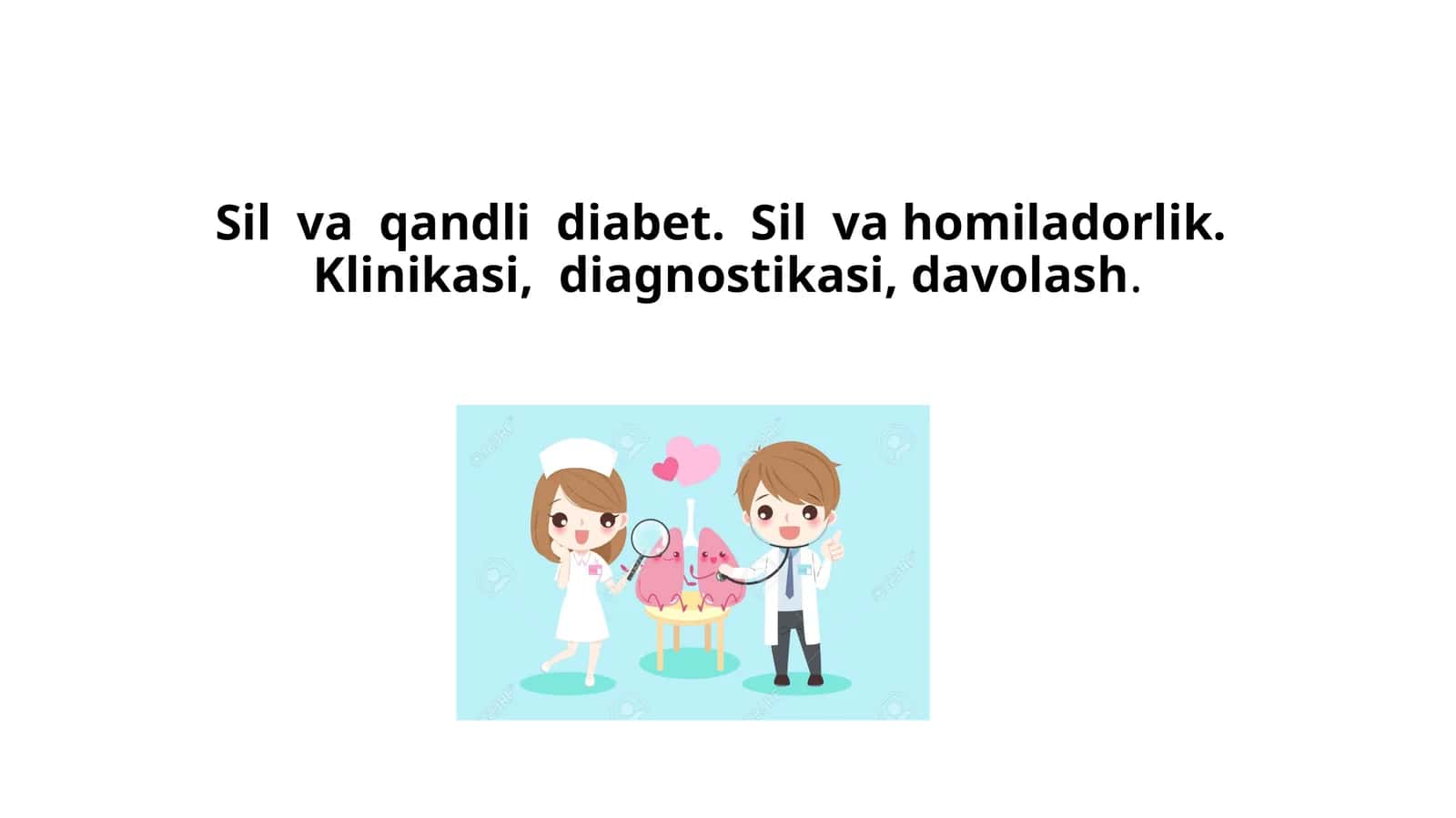 Sil va qandli diabet. Sil va homiladorlik. Klinikasi, diagnostikasi, davolash.